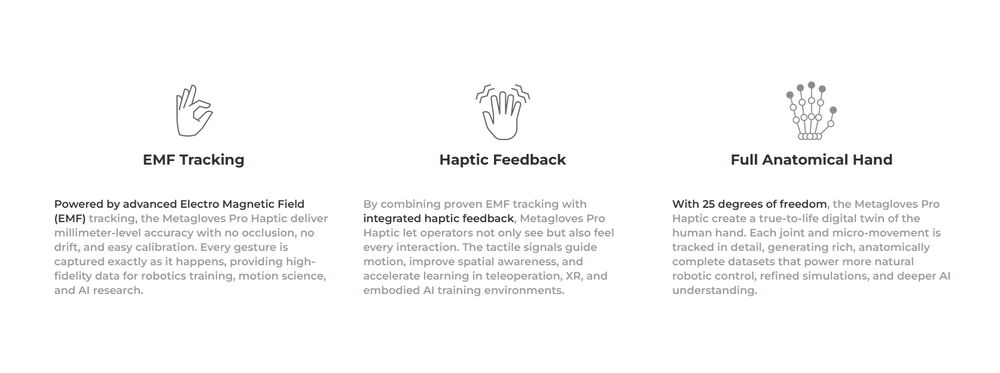 EMF Tracking

Powered by advanced Electro Magnetic Field (EMF) tracking, the Metagloves Pro Haptic deliver millimeter-level accuracy with no occlusion, no drift, and easy calibration. Every gesture is captured exactly as it happens, providing high-fidelity data for robotics training, motion science, and AI research.

Haptic Feedback

By combining proven EMF tracking with integrated haptic feedback, Metagloves Pro Haptic let operators not only see but also feel every interaction. The tactile signals guide motion, improve spatial awareness, and accelerate learning in teleoperation, XR, and embodied AI training environments.

Full Anatomical Hand

With 25 degrees of freedom, the Metagloves Pro Haptic create a true-to-life digital twin of the human hand. Each joint and micro-movement is tracked in detail, generating rich, anatomically complete datasets that power more natural robotic control, refined simulations, and deeper AI understanding.